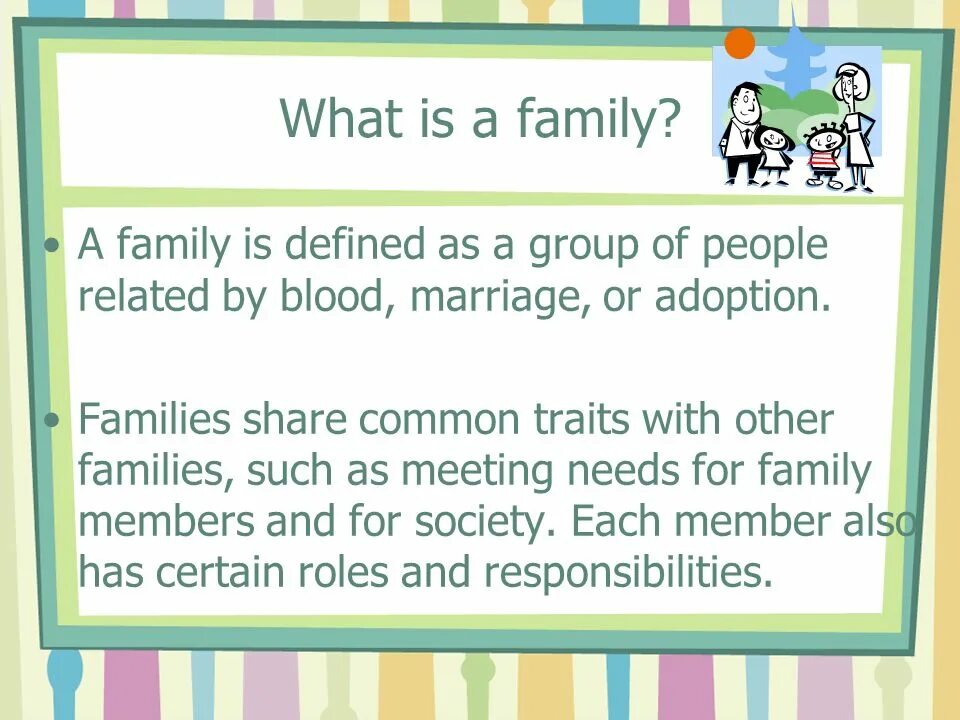 What is a family?

• A family is defined as a group of people related by blood, marriage, or adoption.

• Families share common traits with other families, such as meeting needs for family members and for society. Each member also has certain roles and responsibilities.